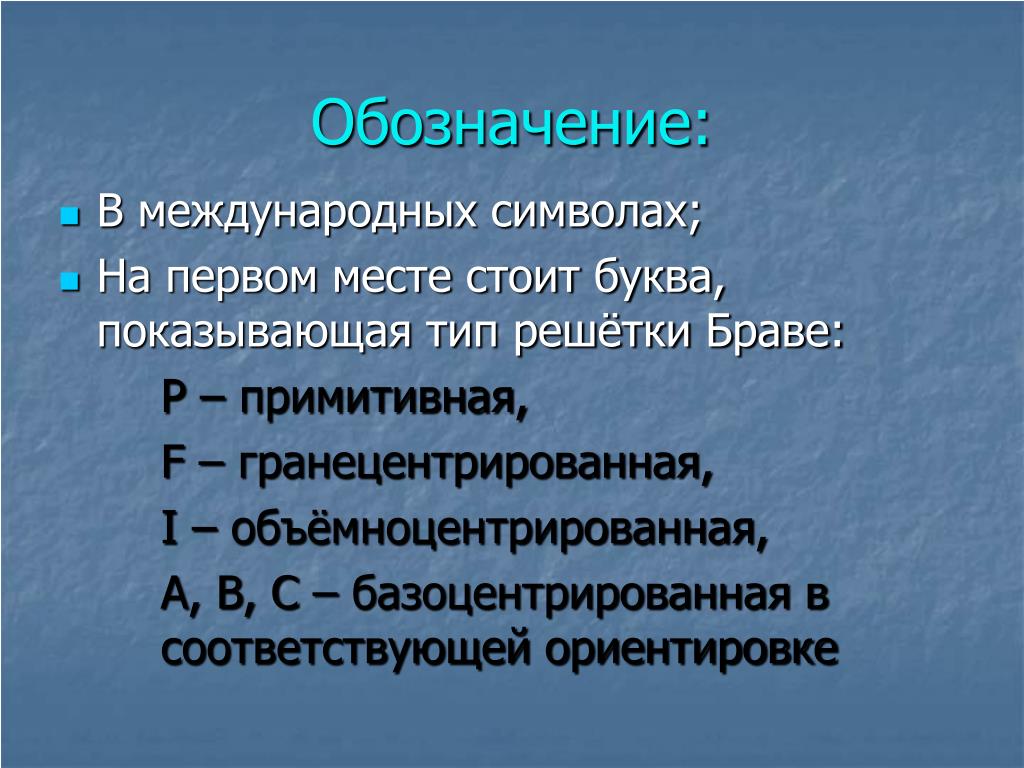 Обозначение:

В международных символах;

На первом месте стоит буква, показывающая тип решётки Браве:

P – примитивная,

F – гранецентрированная,

I – объёмноцентрированная,

A, B, C – базоцентрированная в соответствующей ориентировке